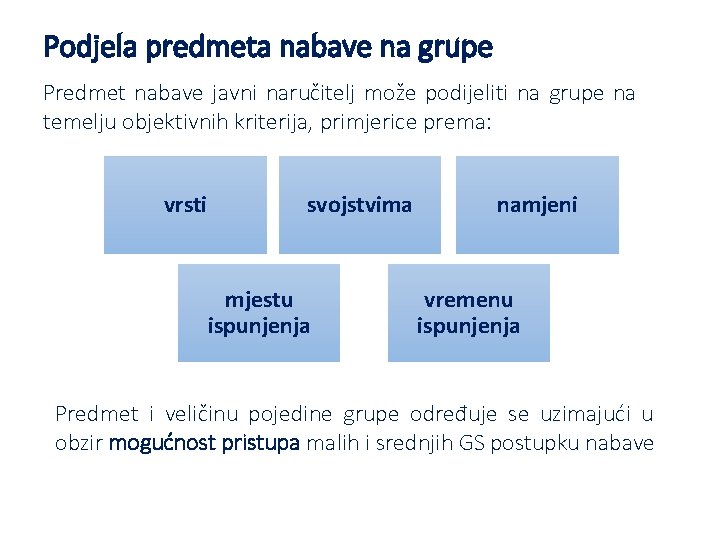 Podjela predmeta nabave na grupe

Predmet nabave javni naručitelj može podijeliti na grupe na temelju objektivnih kriterija, primjerice prema:

vrsti

svojstvima

namjeni

mjestu ispunjenja

vremenu ispunjenja

Predmet i veličinu pojedine grupe određuje se uzimajući u obzir mogućnost pristupa malih i srednjih GS postupku nabave